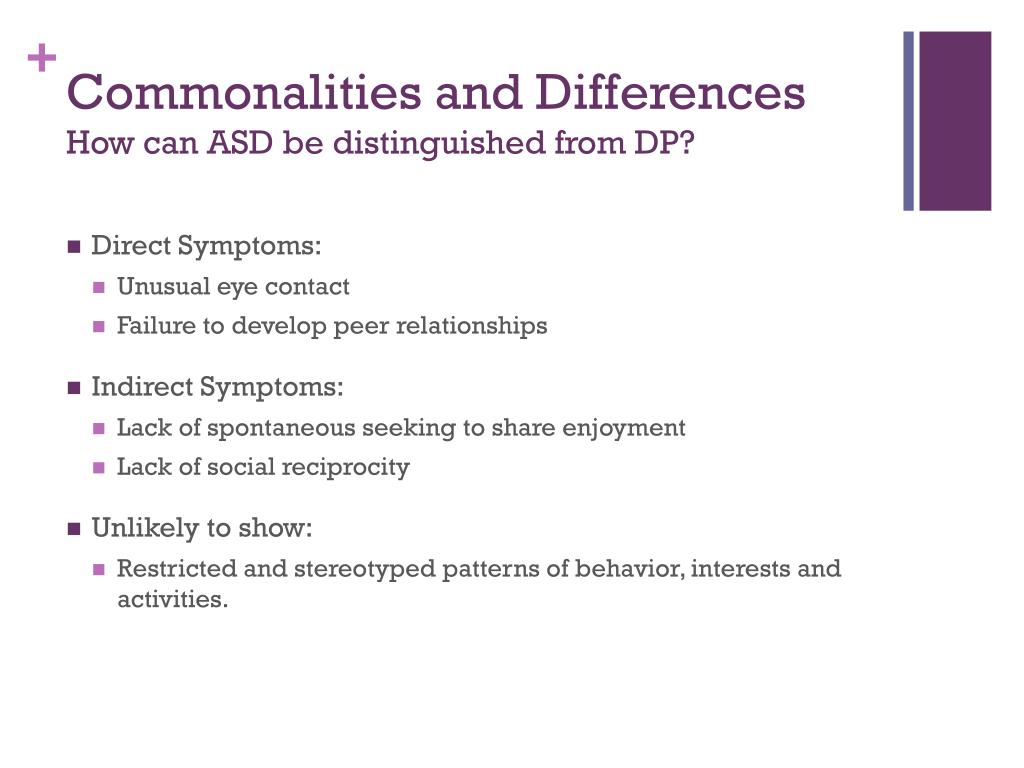 +
Commonalities and Differences
How can ASD be distinguished from DP?

- Direct Symptoms:
  - Unusual eye contact
  - Failure to develop peer relationships
- Indirect Symptoms:
  - Lack of spontaneous seeking to share enjoyment
  - Lack of social reciprocity
- Unlikely to show:
  - Restricted and stereotyped patterns of behavior, interests and activities.